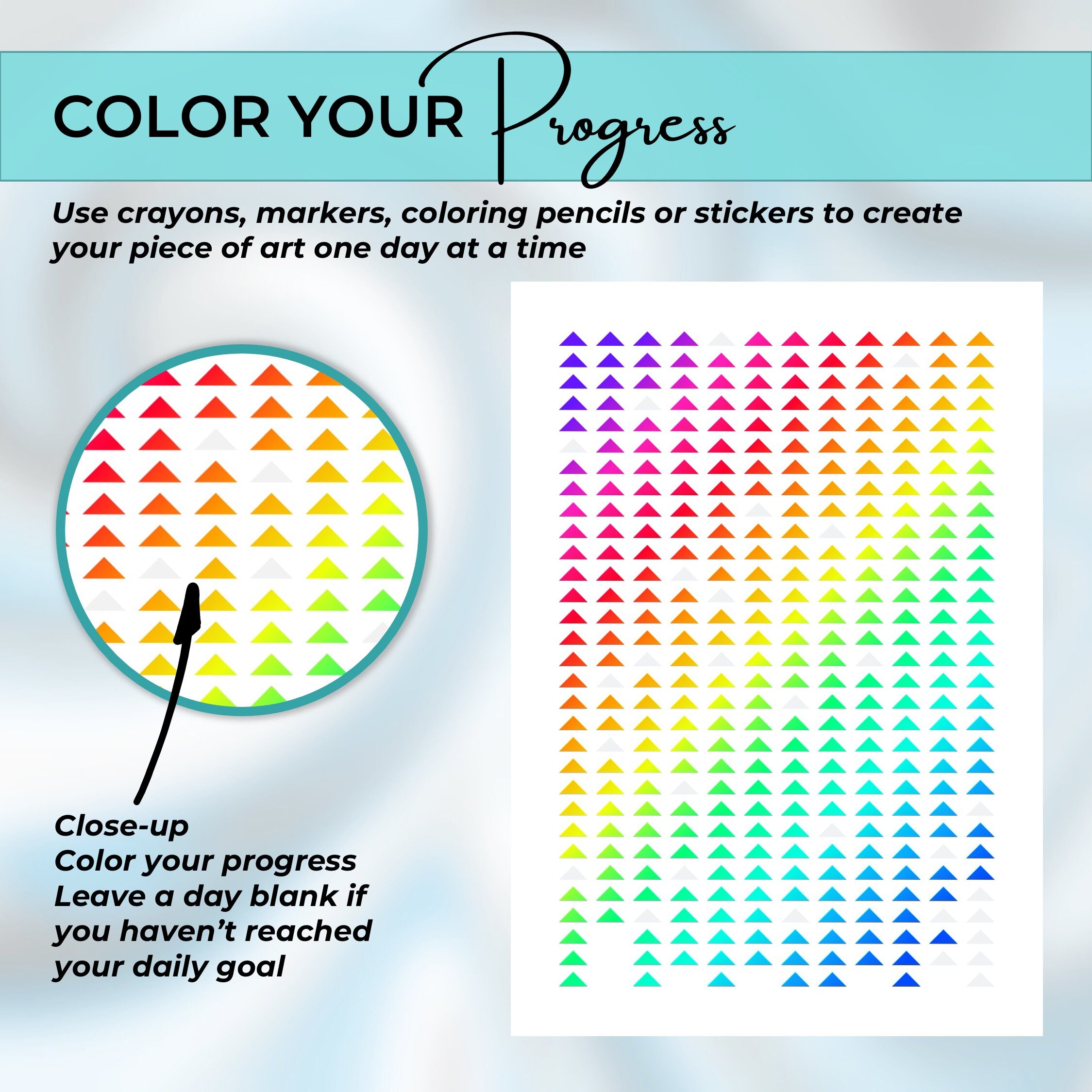 COLOR YOUR Progress

Use crayons, markers, coloring pencils or stickers to create your piece of art one day at a time

Close-up
Color your progress
Leave a day blank if you haven't reached your daily goal